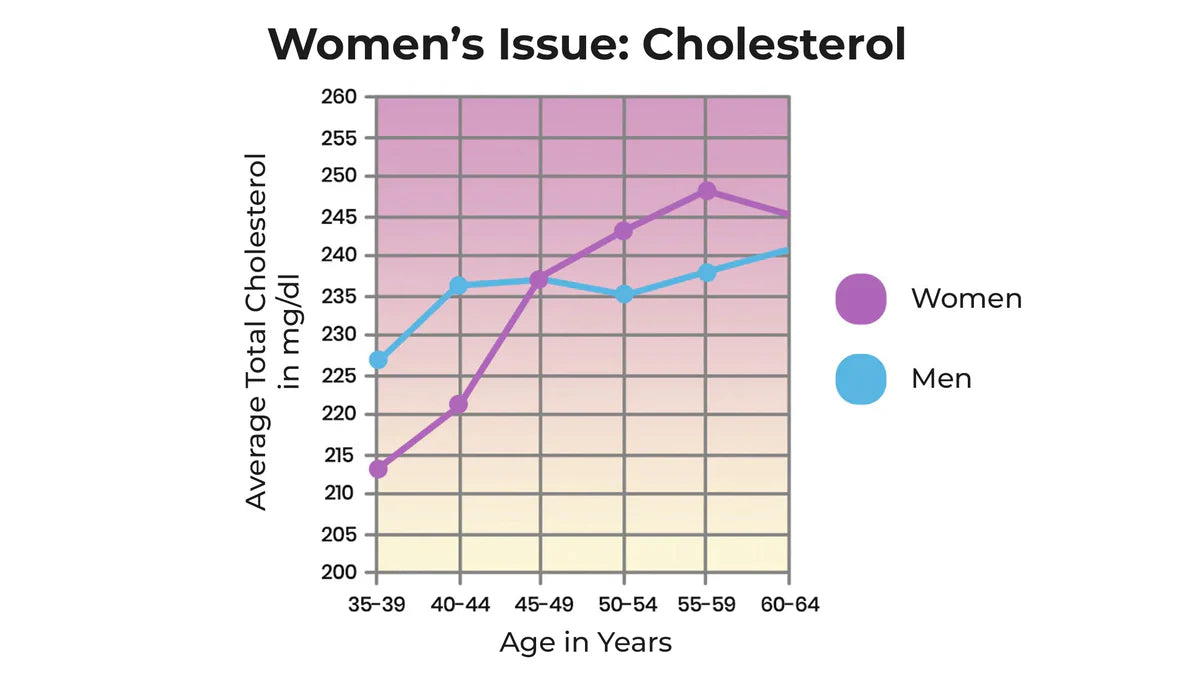 Women's Issue: Cholesterol

Average Total Cholesterol in mg/dl

260
255
250
245
240
235
230
225
220
215
210
205
200

35-39 40-44 45-49 50-54 55-59 60-64

Age in Years

Women

Men